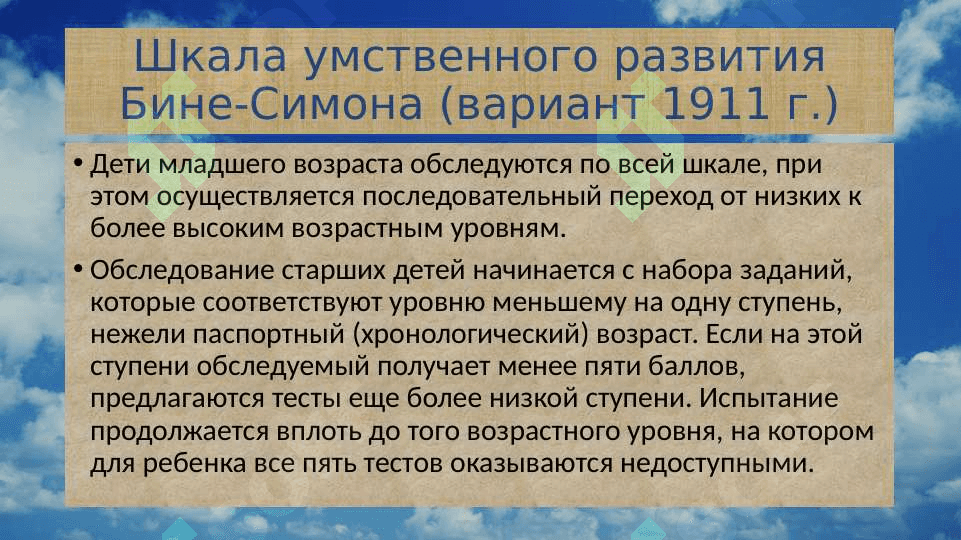 Шкала умственного развития Бине-Симона (вариант 1911 г.)

• Дети младшего возраста обследуются по всей шкале, при этом осуществляется последовательный переход от низких к более высоким возрастным уровням.

• Обследование старших детей начинается с набора заданий, которые соответствуют уровню меньшему на одну ступень, нежели паспортный (хронологический) возраст. Если на этой ступени обследуемый получает менее пяти баллов, предлагаются тесты еще более низкой ступени. Испытание продолжается вплоть до того возрастного уровня, на котором для ребенка все пять тестов оказываются недоступными.